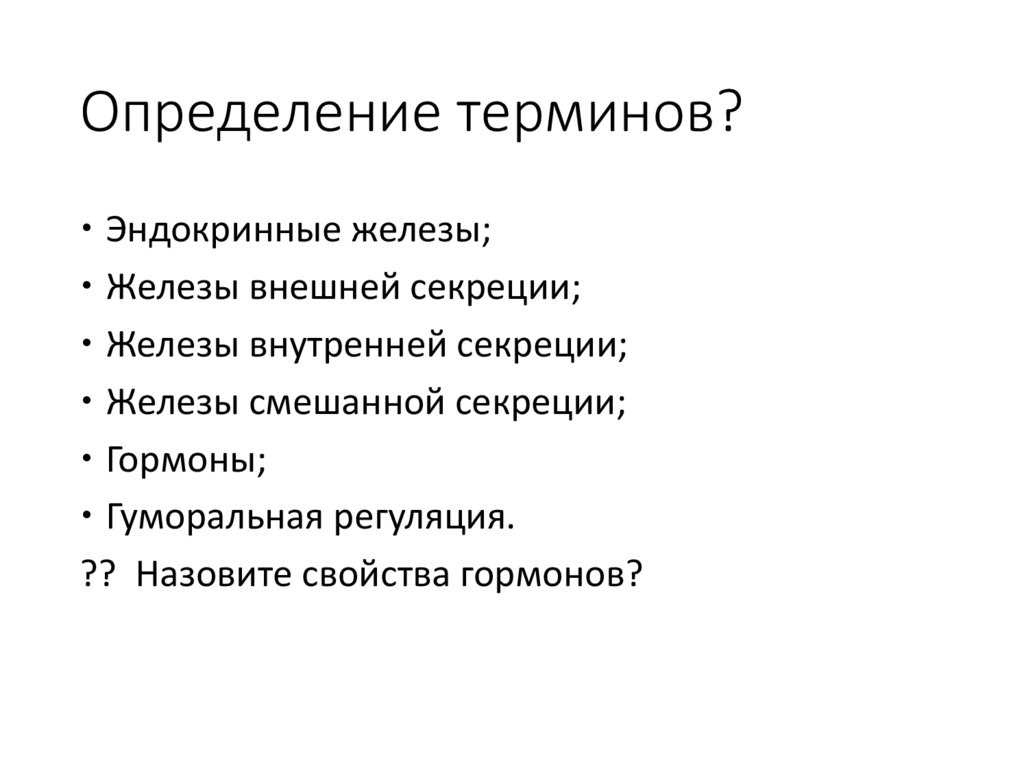 Определение терминов?

• Эндокринные железы;
• Железы внешней секреции;
• Железы внутренней секреции;
• Железы смешанной секреции;
• Гормоны;
• Гуморальная регуляция.
?? Назовите свойства гормонов?